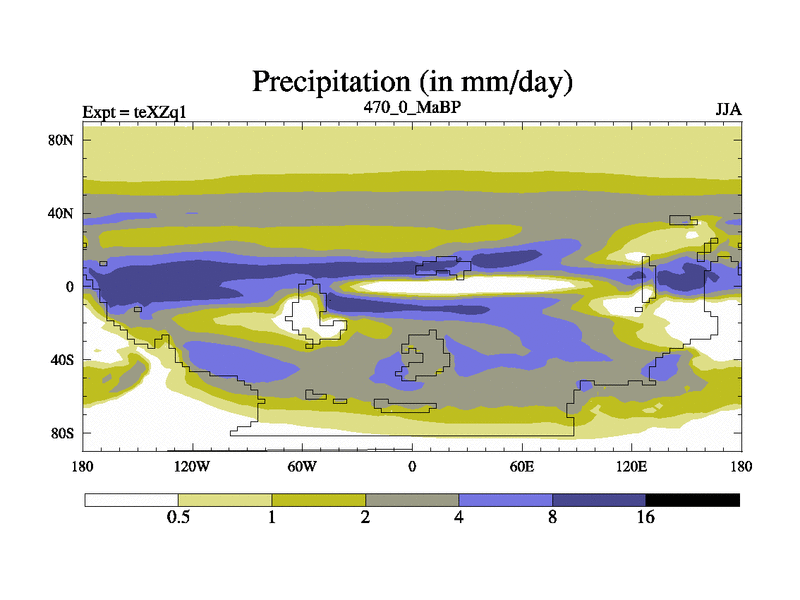 Precipitation (in mm/day)

Expt = teXZq1

470_0_MaBP

JJA

80N

40N

0

40S

80S

180

120W

60W

0

60E

120E

180

0.5

1

2

4

8

16